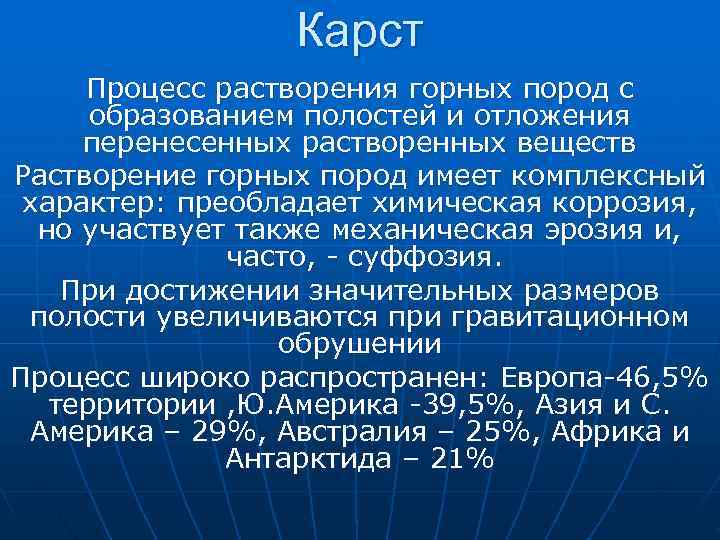 Карст

Процесс растворения горных пород с образованием полостей и отложения перенесенных растворенных веществ

Растворение горных пород имеет комплексный характер: преобладает химическая коррозия, но участвует также механическая эрозия и, часто, - суффозия.

При достижении значительных размеров полости увеличиваются при гравитационном обрушении

Процесс широко распространен: Европа-46,5% территории ,Ю.Америка -39,5%, Азия и С. Америка – 29%, Австралия – 25%, Африка и Антарктида – 21%